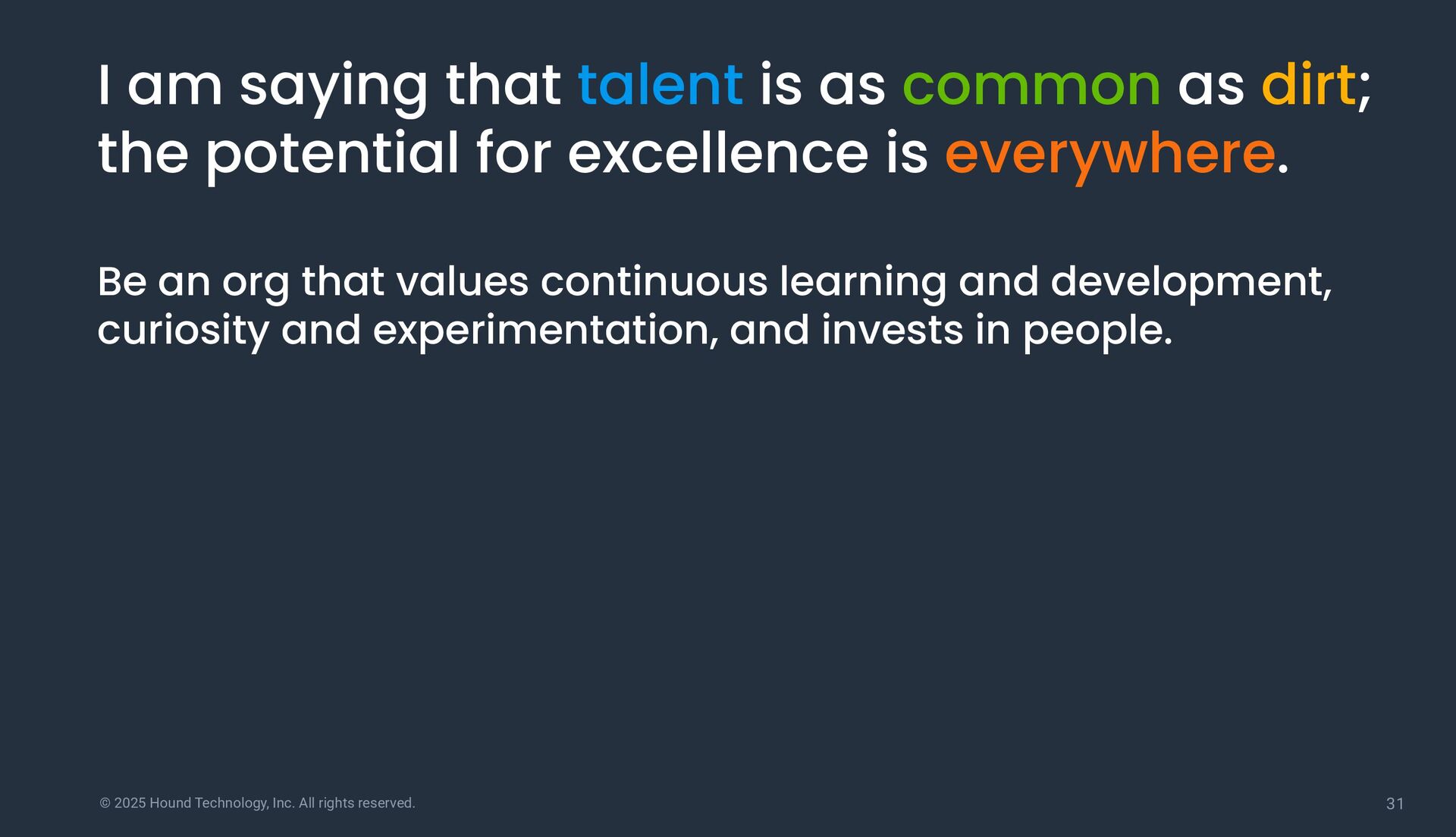 I am saying that talent is as common as dirt; the potential for excellence is everywhere.

Be an org that values continuous learning and development, curiosity and experimentation, and invests in people.

© 2025 Hound Technology, Inc. All rights reserved.

31